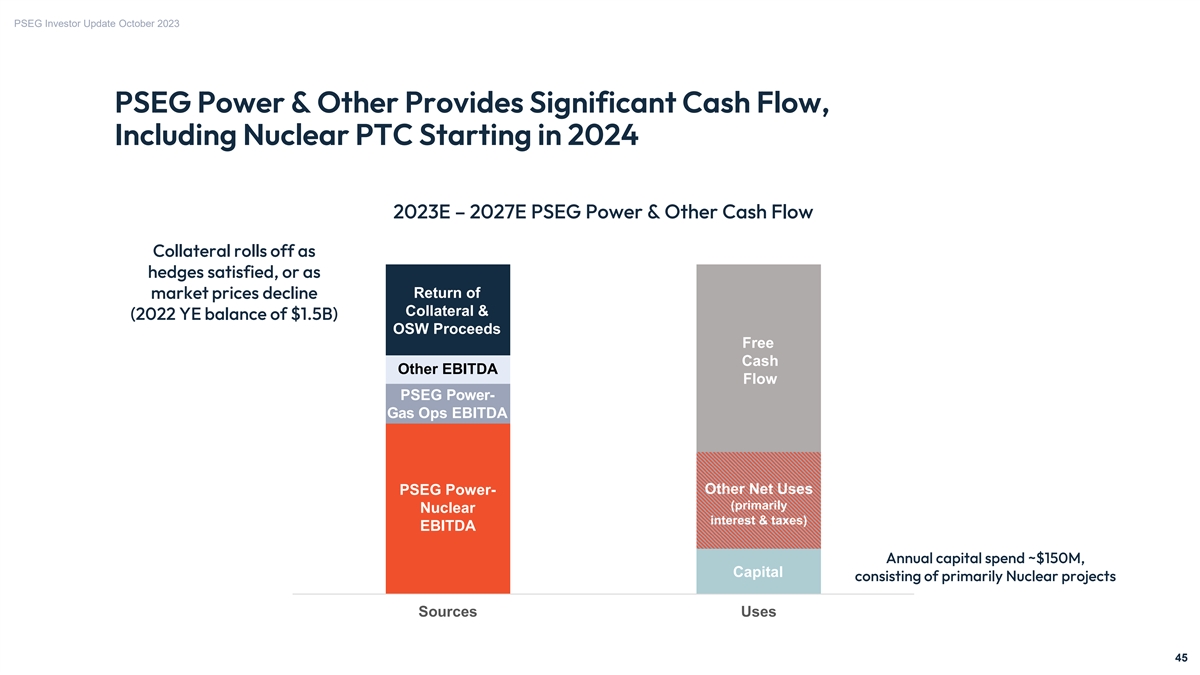 PSEG Investor Update October 2023

PSEG Power & Other Provides Significant Cash Flow, Including Nuclear PTC Starting in 2024

2023E – 2027E PSEG Power & Other Cash Flow

Collateral rolls off as hedges satisfied, or as market prices decline (2022 YE balance of $1.5B)

Return of Collateral & OSW Proceeds

Other EBITDA

PSEG Power-Gas Ops EBITDA

PSEG Power-Nuclear EBITDA

Free Cash Flow

Other Net Uses (primarily interest & taxes)

Capital

Annual capital spend ~$150M, consisting of primarily Nuclear projects

Sources

Uses

45